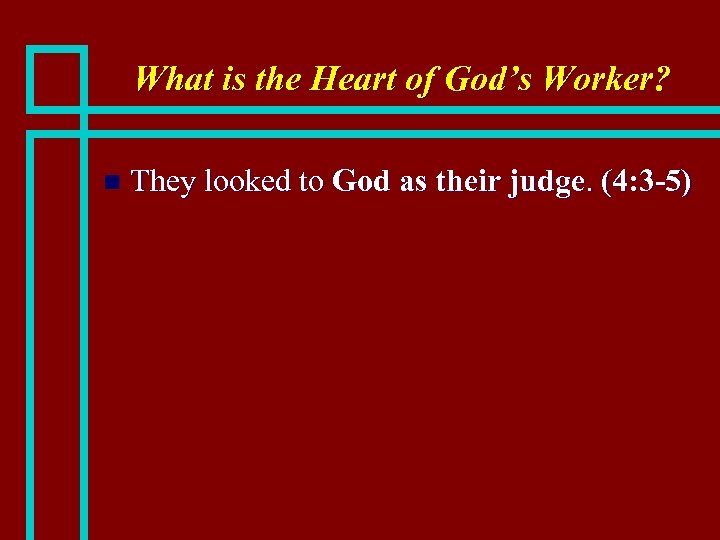 What is the Heart of God's Worker?

They looked to God as their judge. (4:3-5)